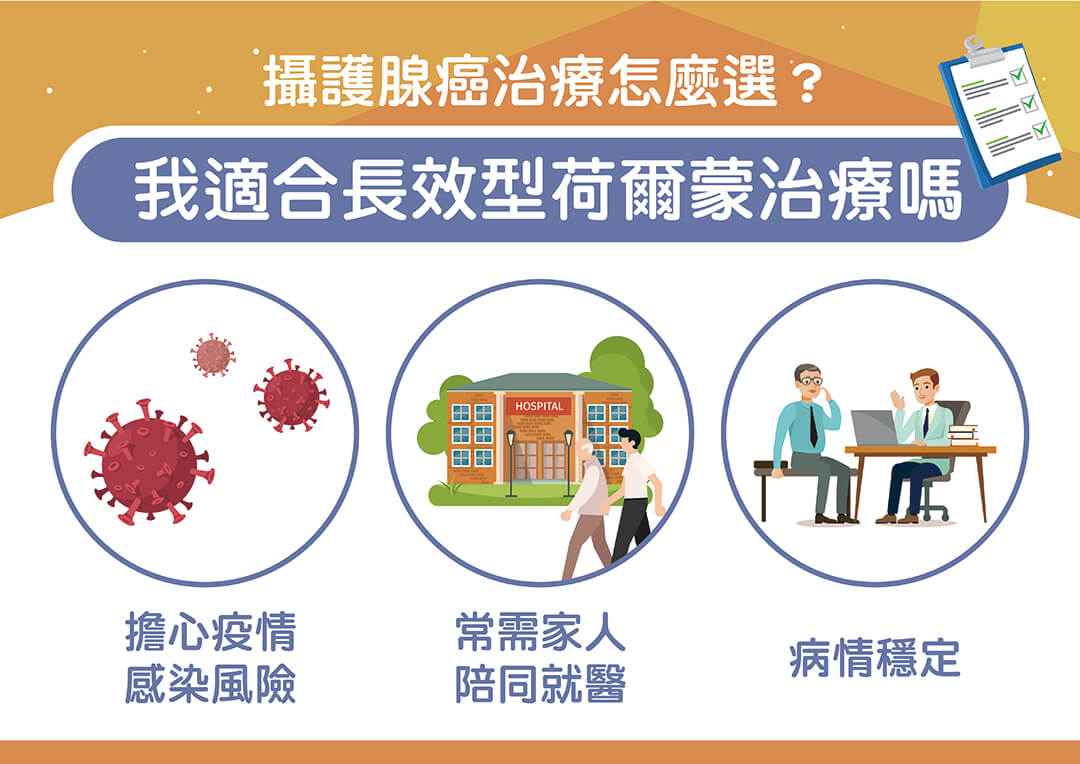 攝護腺癌治療怎麼選？

我適合長效型荷爾蒙治療嗎

HOSPITAL

擔心疫情
感染風險

常需家人
陪同就醫

病情穩定